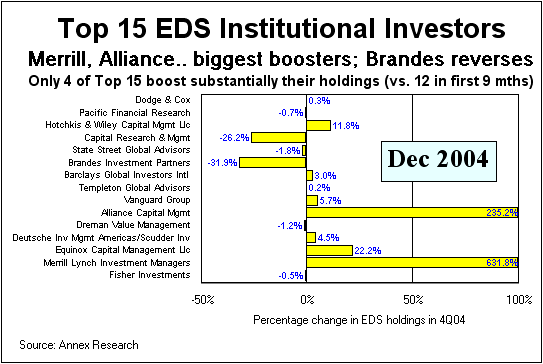 Top 15 EDS Institutional Investors

Merrill, Alliance.. biggest boosters; Brandes reverses

Only 4 of Top 15 boost substantially their holdings (vs. 12 in first 9 mths)

Dodge & Cox 0.3%
Pacific Financial Research -0.7%
Hotchkis & Wiley Capital Mgmt Llc 11.8%
Capital Research & Mgmt -26.2%
State Street Global Advisors -1.8%
Brandes Investment Partners -31.9%
Barclays Global Investors Intl 3.0%
Templeton Global Advisors 0.2%
Vanguard Group 5.7%
Alliance Capital Mgmt 235.2%
Dreman Value Management -1.2%
Deutsche Inv Mgmt Americas/Scudder Inv 4.5%
Equinox Capital Management Llc 22.2%
Merrill Lynch Investment Managers 631.8%
Fisher Investments -0.5%

Dec 2004

-50% 0% 50% 100%

Percentage change in EDS holdings in 4Q04

Source: Annex Research